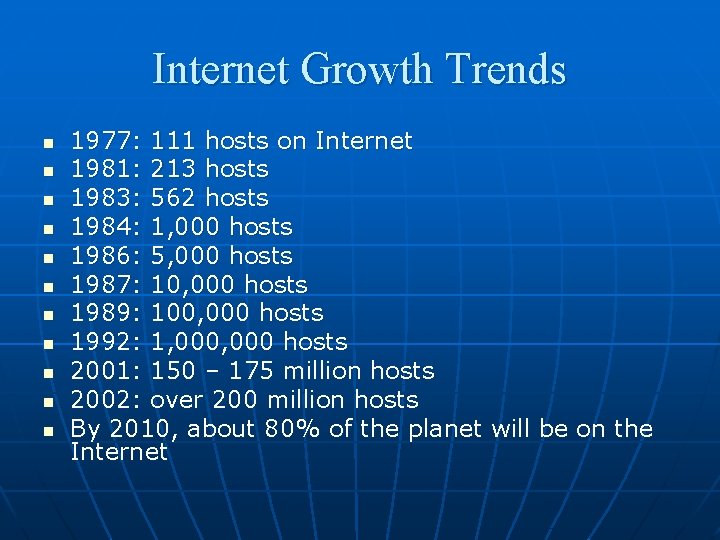 Internet Growth Trends

- 1977: 111 hosts on Internet
- 1981: 213 hosts
- 1983: 562 hosts
- 1984: 1,000 hosts
- 1986: 5,000 hosts
- 1987: 10,000 hosts
- 1989: 100,000 hosts
- 1992: 1,000,000 hosts
- 2001: 150 – 175 million hosts
- 2002: over 200 million hosts
- By 2010, about 80% of the planet will be on the Internet